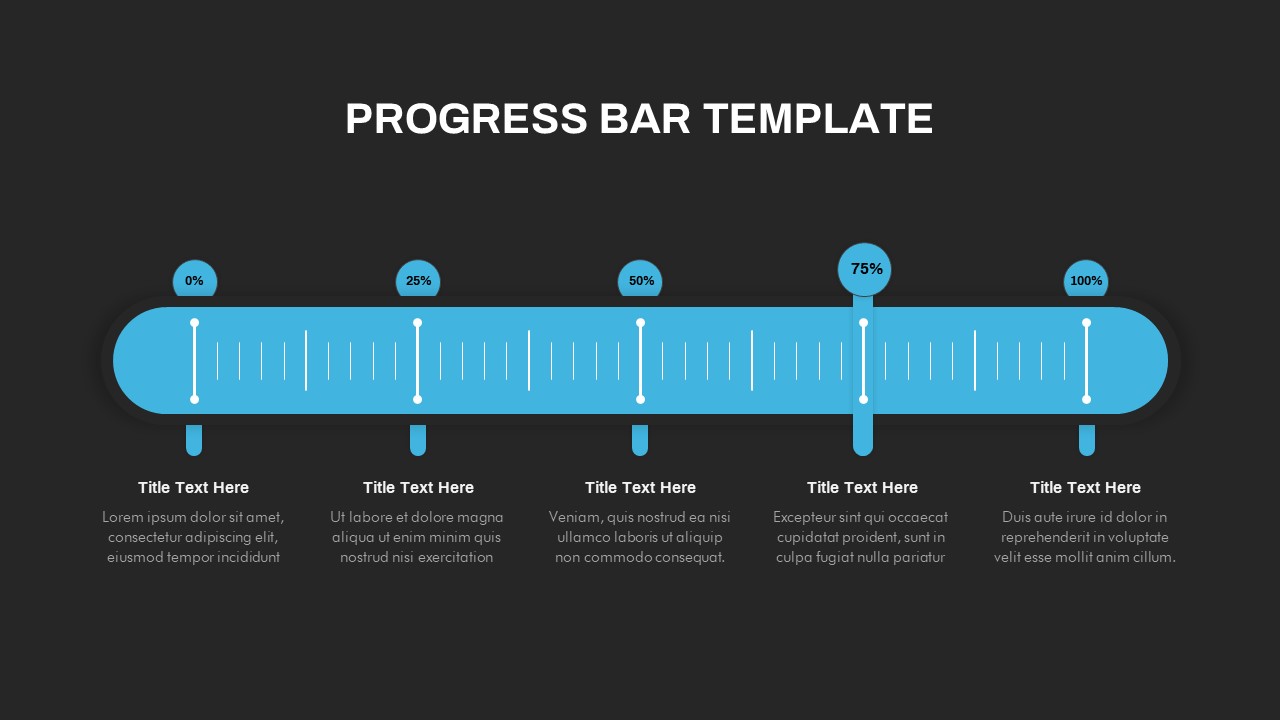 PROGRESS BAR TEMPLATE

0%

25%

50%

75%

100%

Title Text Here

Lorem ipsum dolor sit amet, consectetur adipiscing elit, eiusmod tempor incididunt

Title Text Here

Ut labore et dolore magna aliqua ut enim minim quis nostrud nisi exercitation

Title Text Here

Veniam, quis nostrud ea nisi ullamco laboris ut aliquip non commodo consequat.

Title Text Here

Excepteur sint qui occaecat cupidatat proident, sunt in culpa fugiat nulla pariatur

Title Text Here

Duis aute irure id dolor in reprehenderit in voluptate velit esse mollit anim cillum.